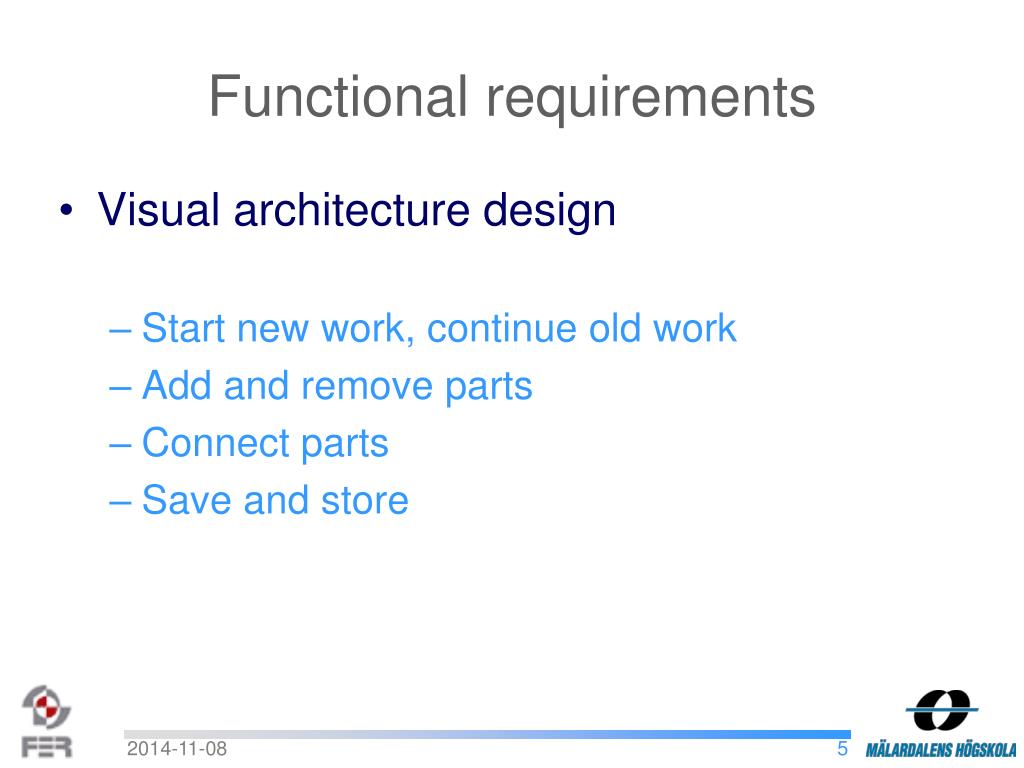 Functional requirements

• Visual architecture design

– Start new work, continue old work
– Add and remove parts
– Connect parts
– Save and store

FER
2014-11-08
5
MÄLARDALENS HÖGSKOLA